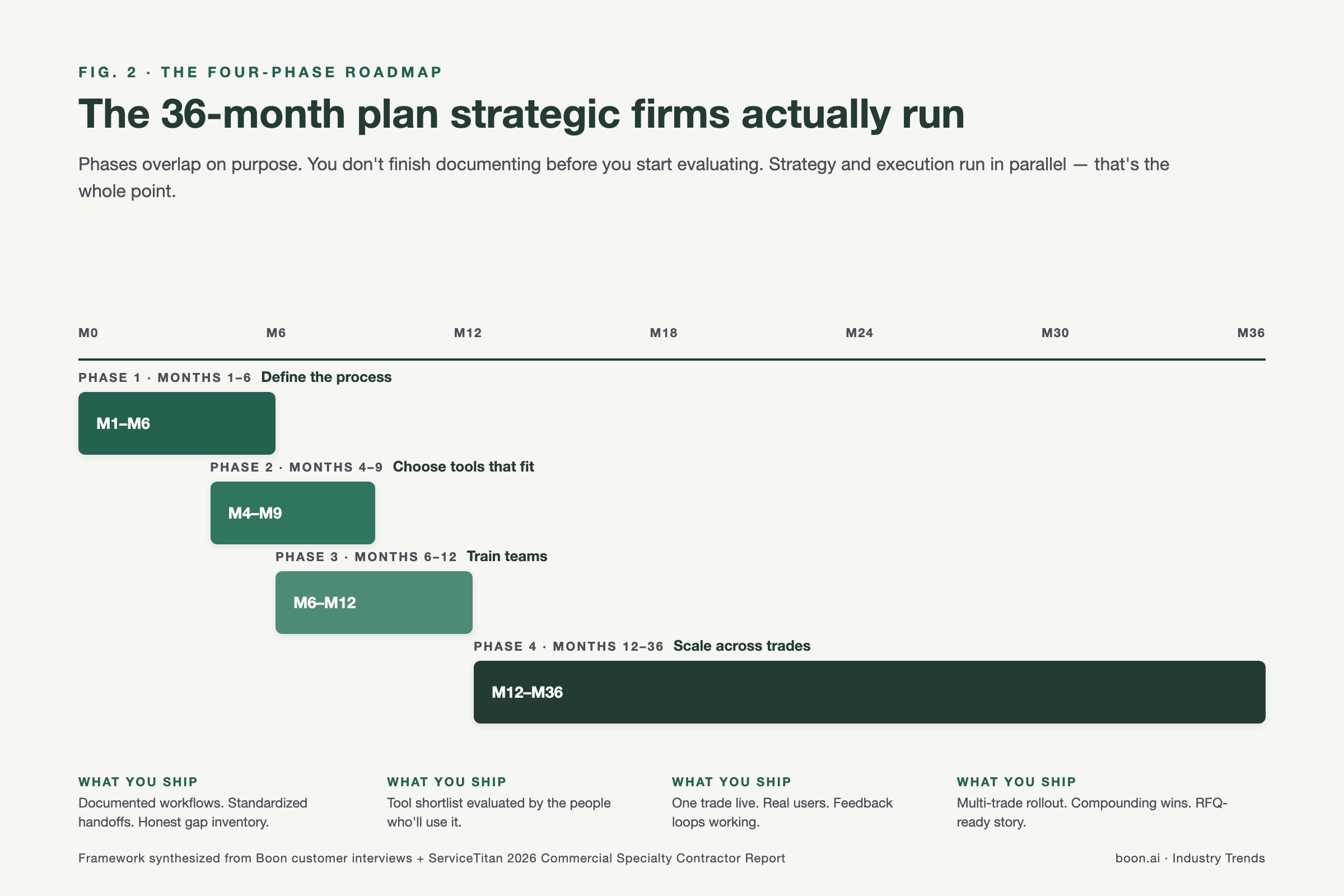 FIG. 2 · THE FOUR-PHASE ROADMAP

The 36-month plan strategic firms actually run

Phases overlap on purpose. You don't finish documenting before you start evaluating. Strategy and execution run in parallel — that's the whole point.

M0 M6 M12 M18 M24 M30 M36

PHASE 1 · MONTHS 1–6 Define the process

M1–M6

PHASE 2 · MONTHS 4–9 Choose tools that fit

M4–M9

PHASE 3 · MONTHS 6–12 Train teams

M6–M12

PHASE 4 · MONTHS 12–36 Scale across trades

M12–M36

WHAT YOU SHIP
Documented workflows. Standardized handoffs. Honest gap inventory.

WHAT YOU SHIP
Tool shortlist evaluated by the people who'll use it.

WHAT YOU SHIP
One trade live. Real users. Feedback loops working.

WHAT YOU SHIP
Multi-trade rollout. Compounding wins. RFQ-ready story.

Framework synthesized from Boon customer interviews + ServiceTitan 2026 Commercial Specialty Contractor Report

boon.ai · Industry Trends